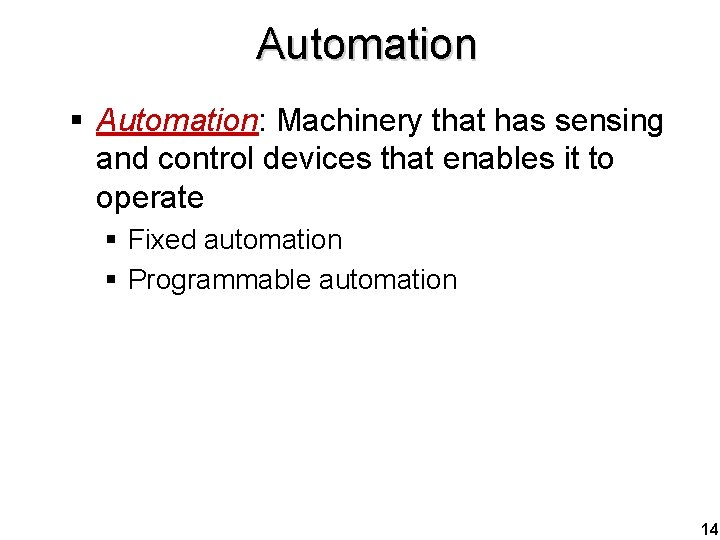 Automation

▪ Automation: Machinery that has sensing and control devices that enables it to operate

▪ Fixed automation
▪ Programmable automation

14